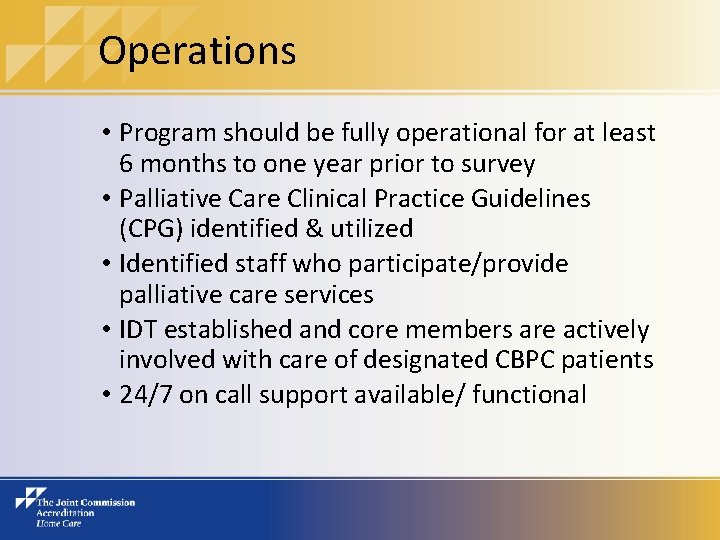 Operations

• Program should be fully operational for at least 6 months to one year prior to survey
• Palliative Care Clinical Practice Guidelines (CPG) identified & utilized
• Identified staff who participate/provide palliative care services
• IDT established and core members are actively involved with care of designated CBPC patients
• 24/7 on call support available/ functional

The Joint Commission
Accreditation
Home Care